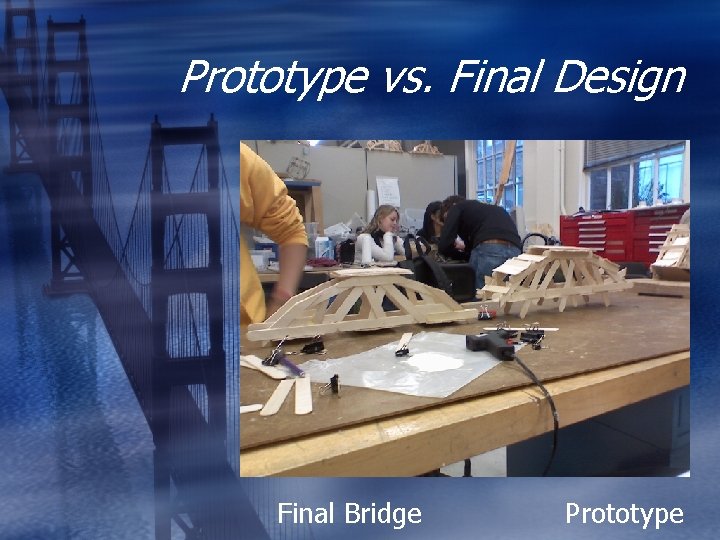 Prototype vs. Final Design

Final Bridge

Prototype